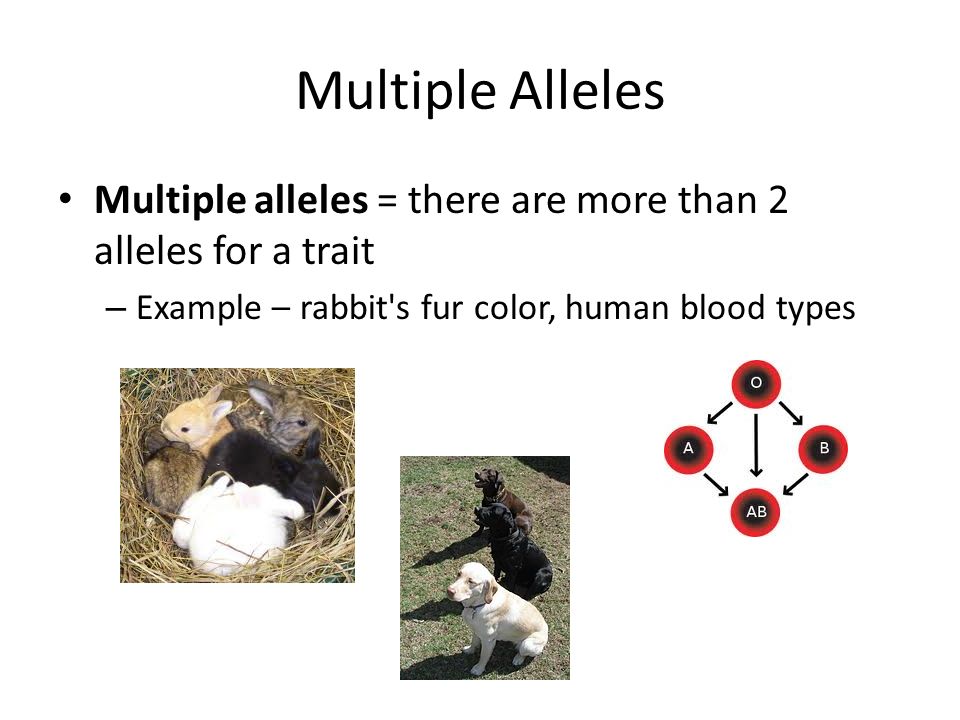 Multiple Alleles

• **Multiple alleles** = there are more than 2 alleles for a trait

– Example – rabbit's fur color, human blood types

O

A

B

AB